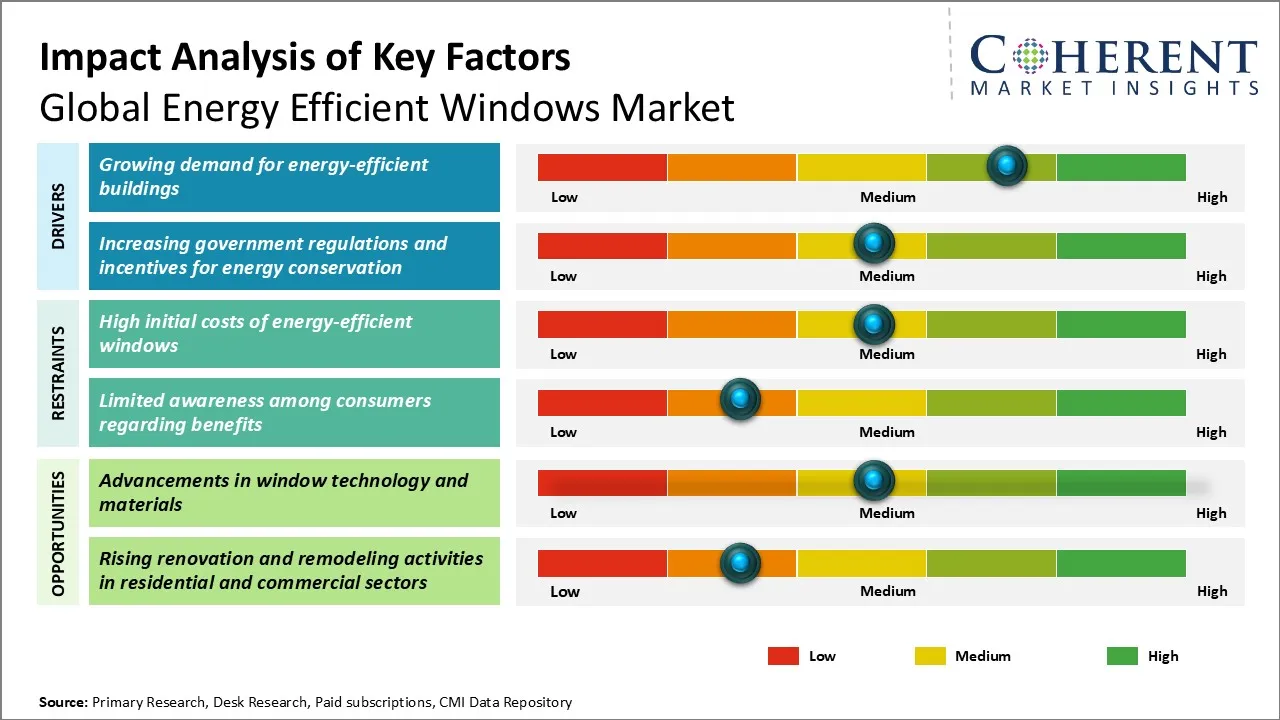 Impact Analysis of Key Factors
Global Energy Efficient Windows Market

COHERENT
MARKET INSIGHTS

DRIVERS

Growing demand for energy-efficient buildings
Low Medium High

Increasing government regulations and incentives for energy conservation
Low Medium High

RESTRAINTS

High initial costs of energy-efficient windows
Low Medium High

Limited awareness among consumers regarding benefits
Low Medium High

OPPORTUNITIES

Advancements in window technology and materials
Low Medium High

Rising renovation and remodeling activities in residential and commercial sectors
Low Medium High

Low Medium High

Source: Primary Research, Desk Research, Paid subscriptions, CMI Data Repository